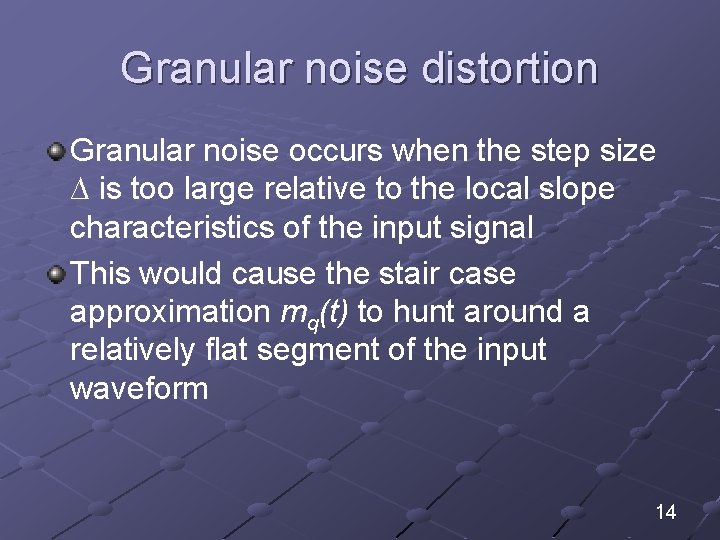 Granular noise distortion

Granular noise occurs when the step size $\Delta$ is too large relative to the local slope characteristics of the input signal

This would cause the stair case approximation $m_q(t)$ to hunt around a relatively flat segment of the input waveform

14